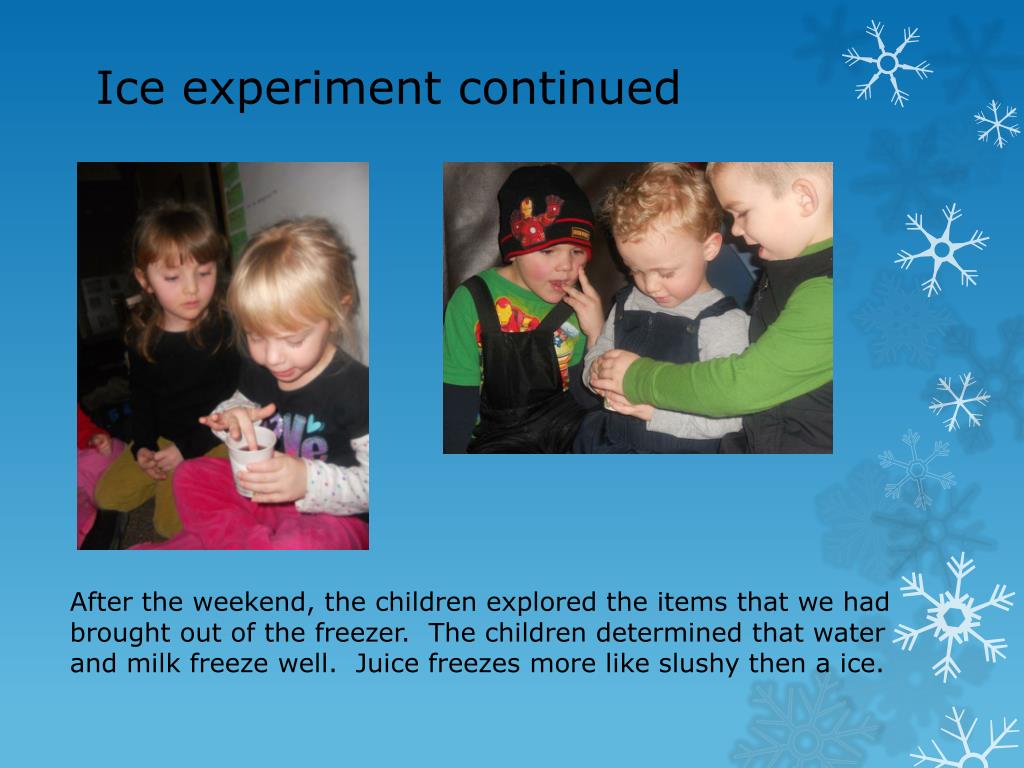 Ice experiment continued

After the weekend, the children explored the items that we had brought out of the freezer. The children determined that water and milk freeze well. Juice freezes more like slushy then a ice.